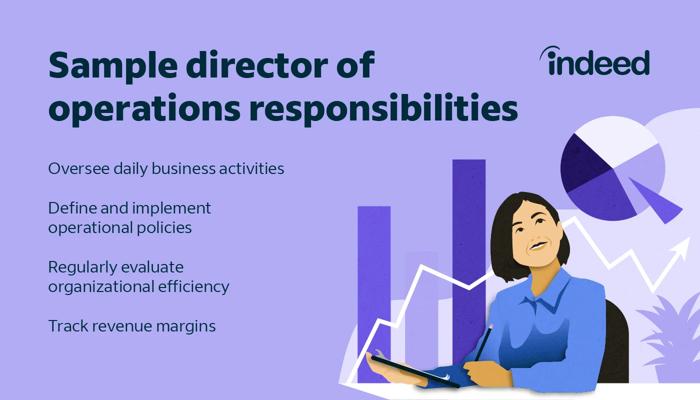 Sample director of operations responsibilities

indeed

Oversee daily business activities

Define and implement operational policies

Regularly evaluate organizational efficiency

Track revenue margins